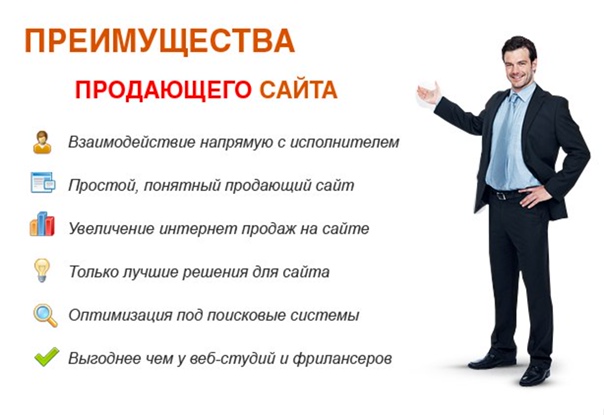 ПРЕИМУЩЕСТВА

ПРОДАЮЩЕГО САЙТА

Взаимодействие напрямую с исполнителем

Простой, понятный продающий сайт

Увеличение интернет продаж на сайте

Только лучшие решения для сайта

Оптимизация под поисковые системы

Выгоднее чем у веб-студий и фрилансеров